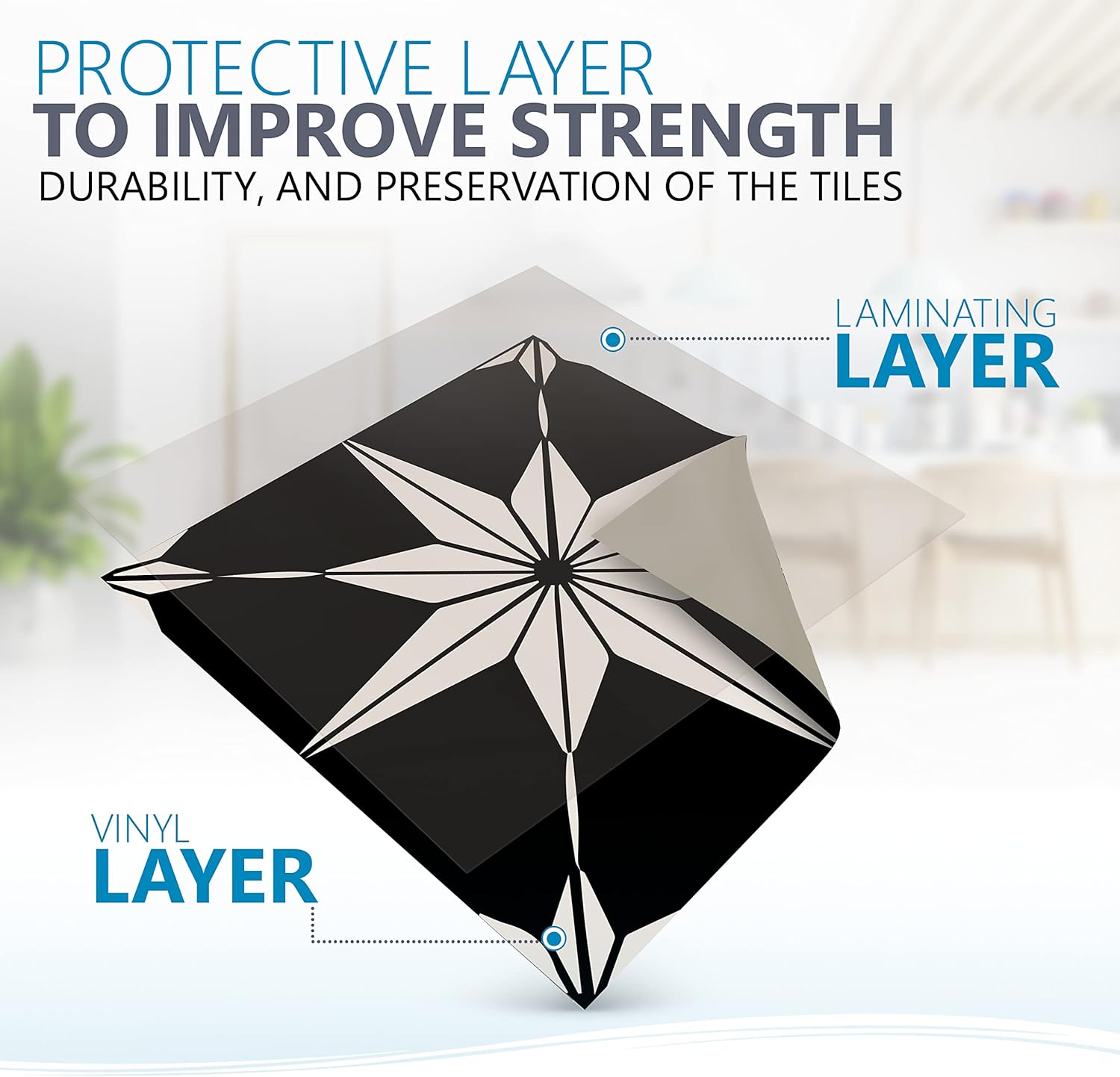 PROTECTIVE LAYER
TO IMPROVE STRENGTH
DURABILITY, AND PRESERVATION OF THE TILES

LAMINATING
LAYER

VINYL
LAYER